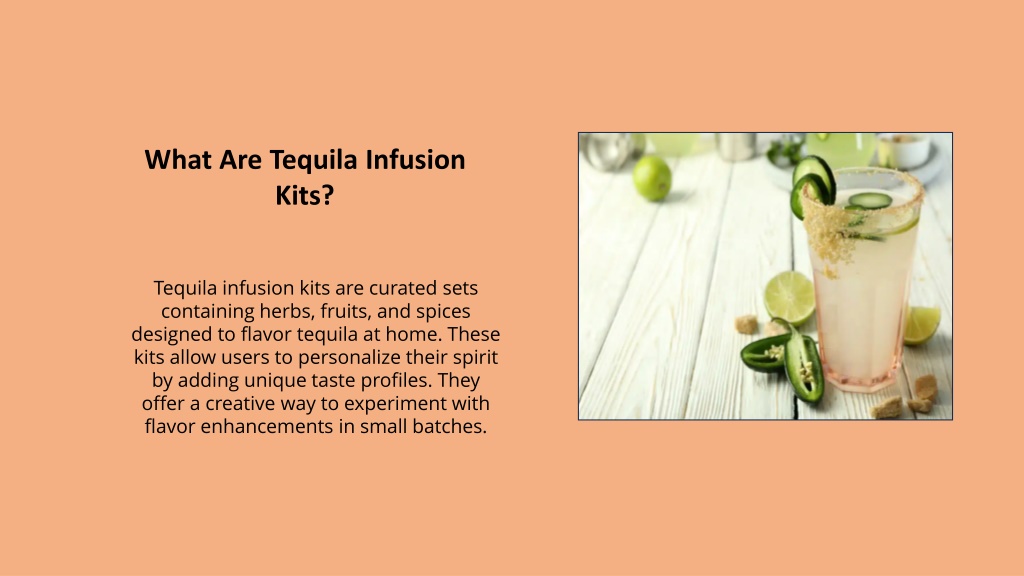 What Are Tequila Infusion Kits?

Tequila infusion kits are curated sets containing herbs, fruits, and spices designed to flavor tequila at home. These kits allow users to personalize their spirit by adding unique taste profiles. They offer a creative way to experiment with flavor enhancements in small batches.